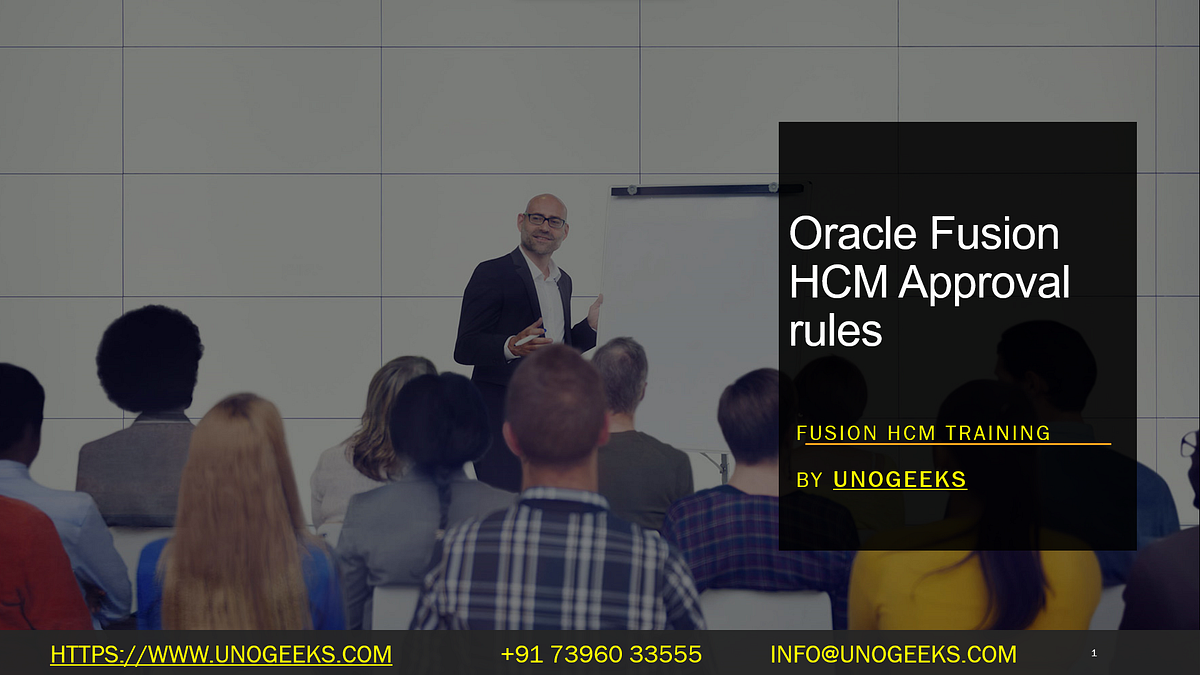 Oracle Fusion HCM Approval rules

FUSION HCM TRAINING

BY UNOGEEKS

HTTPS://WWW.UNOGEEKS.COM +91 73960 33555 INFO@UNOGEEKS.COM 1